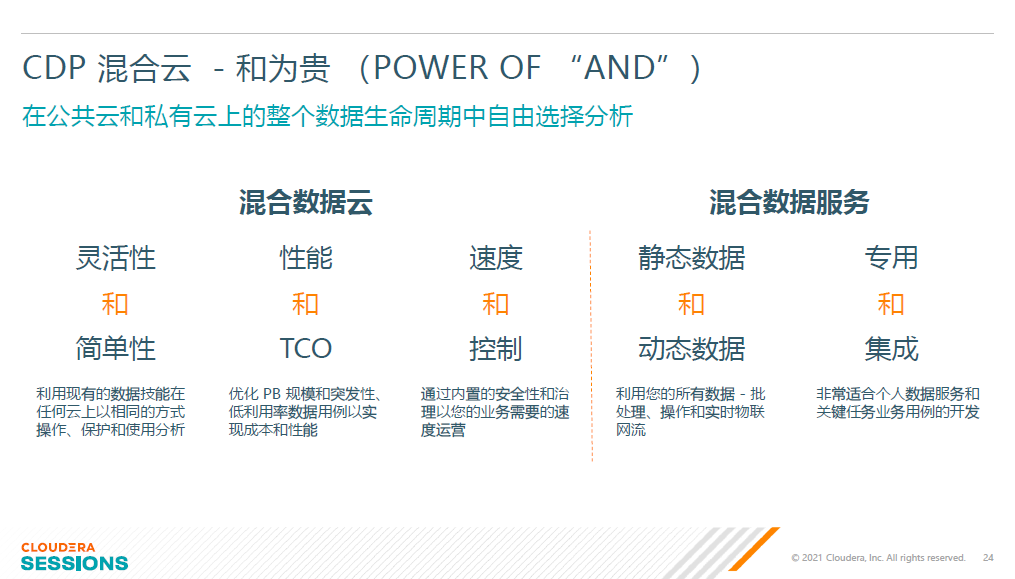 CDP 混合云 - 和为贵 （POWER OF “AND”）

在公共云和私有云上的整个数据生命周期中自由选择分析

混合数据云

灵活性
和
简单性

利用现有的数据技能在任何云上以相同的方式操作、保护和使用分析

性能
和
TCO

优化 PB 规模和突发性、低利用率数据用例以实现成本和性能

速度
和
控制

通过内置的安全性和治理以您的业务需要的速度运营

混合数据服务

静态数据
和
动态数据

利用您的所有数据 - 批处理、操作和实时物联网流

专用
和
集成

非常适合个人数据服务和关键任务业务用例的开发

CLOUDERA
SESSIONS

© 2021 Cloudera, Inc. All rights reserved. 24